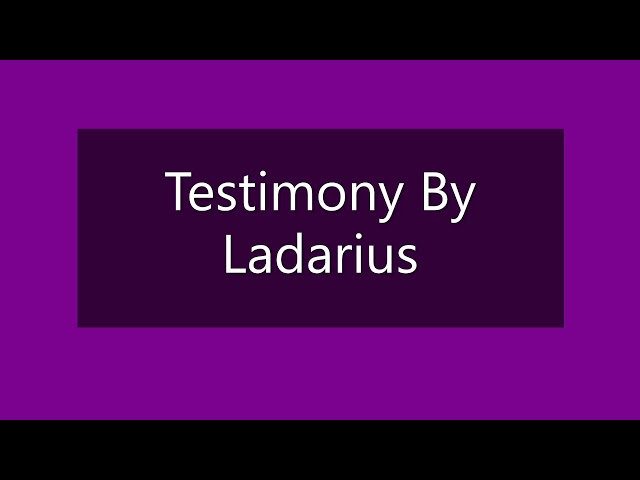 Testimony By Ladarius